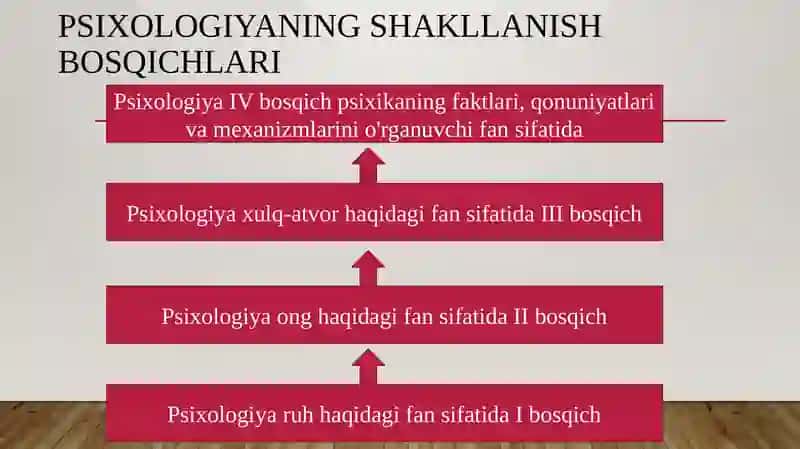 PSIXOLOGIYANING SHAKLLANISH BOSQICHLARI

Psixologiya IV bosqich psixikaning faktlari, qonuniyatlari va mexanizmlarini o'rganuvchi fan sifatida

Psixologiya xulq-atvor haqidagi fan sifatida III bosqich

Psixologiya ong haqidagi fan sifatida II bosqich

Psixologiya ruh haqidagi fan sifatida I bosqich